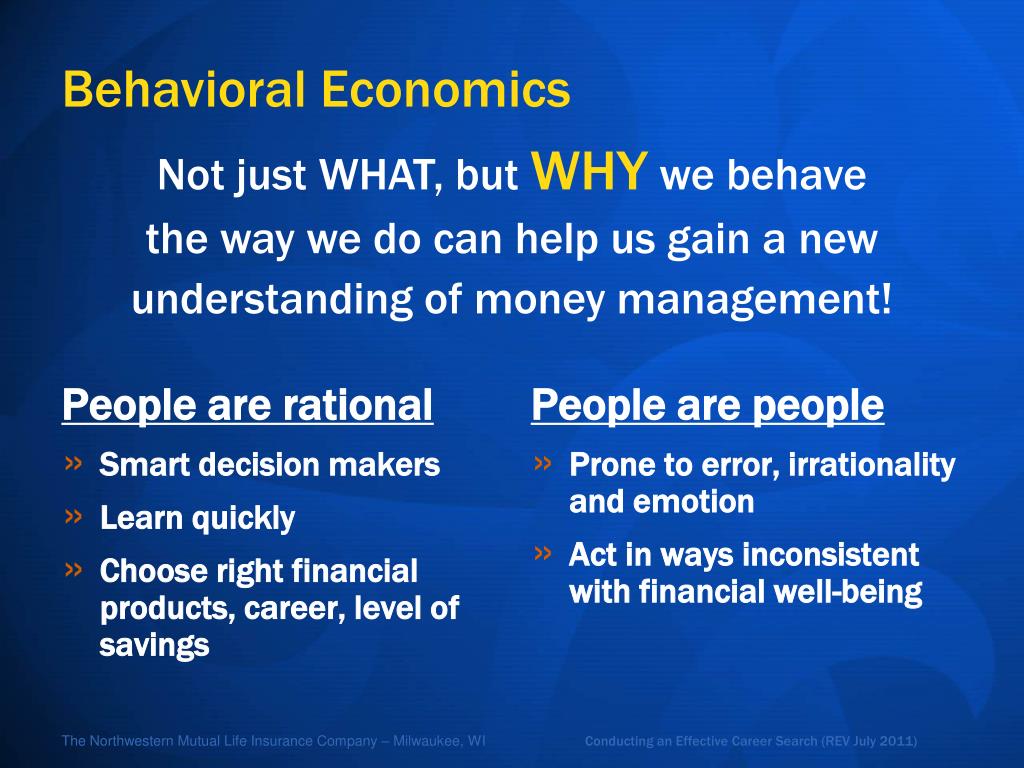 Behavioral Economics

Not just WHAT, but WHY we behave the way we do can help us gain a new understanding of money management!

People are rational

» Smart decision makers
» Learn quickly
» Choose right financial products, career, level of savings

People are people

» Prone to error, irrationality and emotion
» Act in ways inconsistent with financial well-being

The Northwestern Mutual Life Insurance Company – Milwaukee, WI

Conducting an Effective Career Search (REV July 2011)